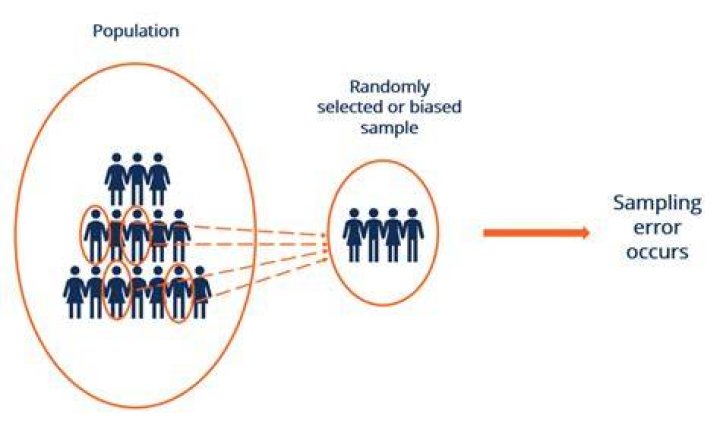 Population

Randomly selected or biased sample

Sampling error occurs